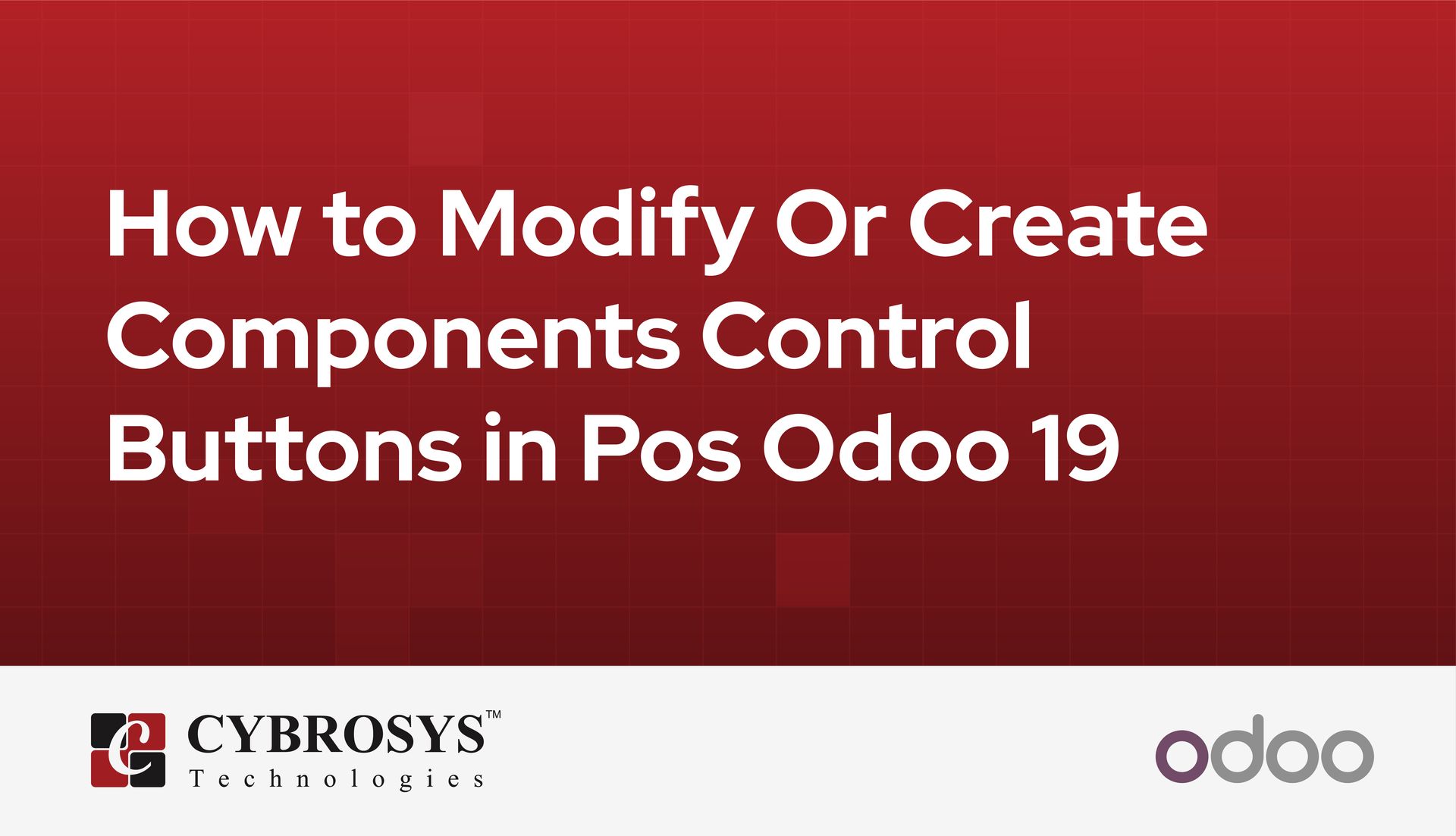 How to Modify Or Create Components Control Buttons in Pos Odoo 19

CYBROSYS™
Technologies

odoo